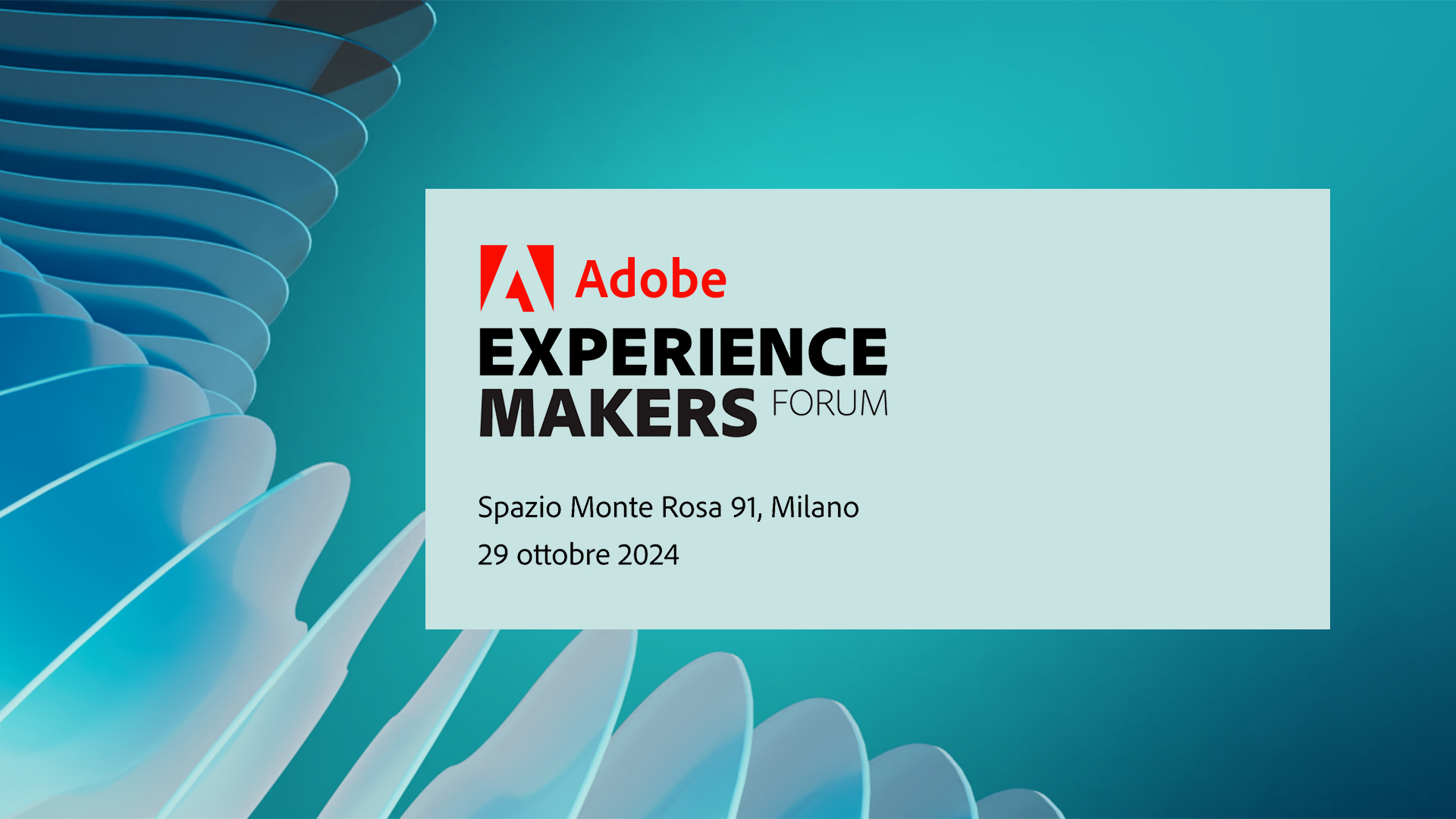 Adobe
EXPERIENCE
MAKERS FORUM

Spazio Monte Rosa 91, Milano
29 ottobre 2024